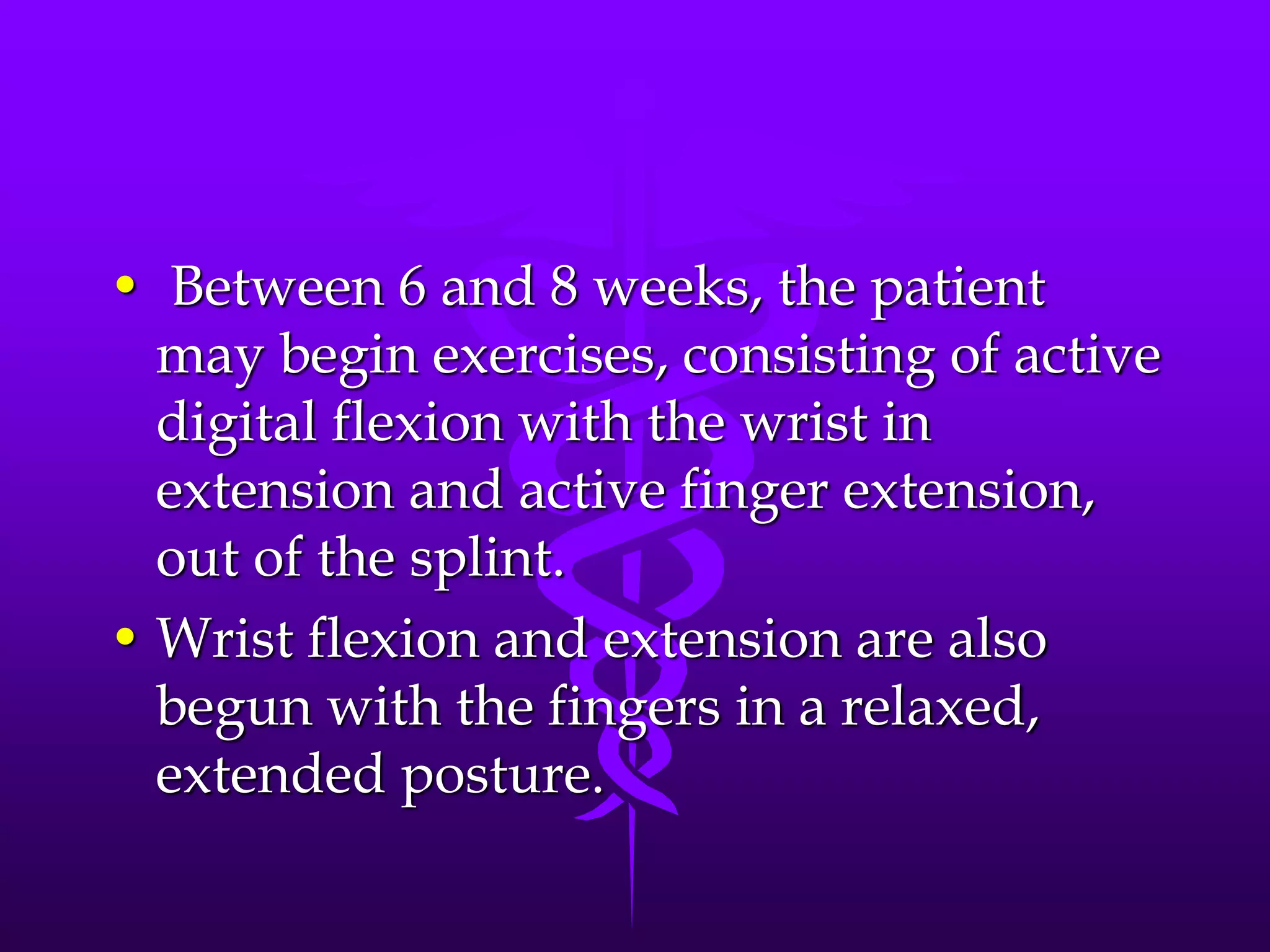 • Between 6 and 8 weeks, the patient may begin exercises, consisting of active digital flexion with the wrist in extension and active finger extension, out of the splint.

• Wrist flexion and extension are also begun with the fingers in a relaxed, extended posture.